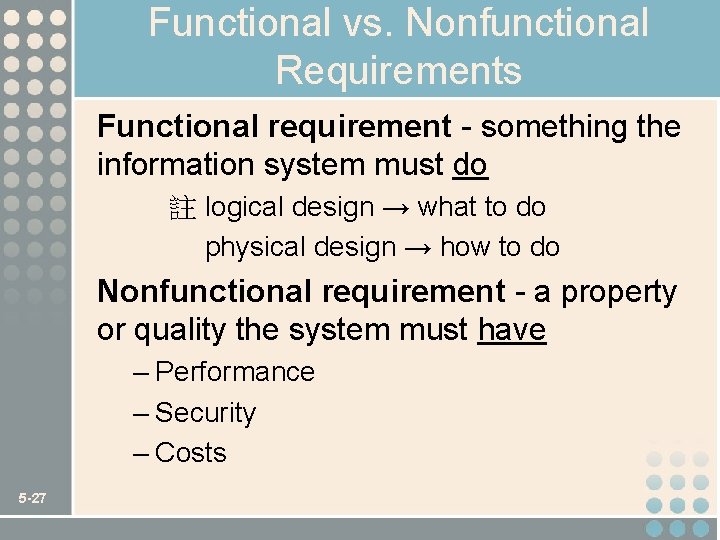 Functional vs. Nonfunctional Requirements

Functional requirement - something the information system must do

註 logical design → what to do
physical design → how to do

Nonfunctional requirement - a property or quality the system must have

– Performance
– Security
– Costs

5-27